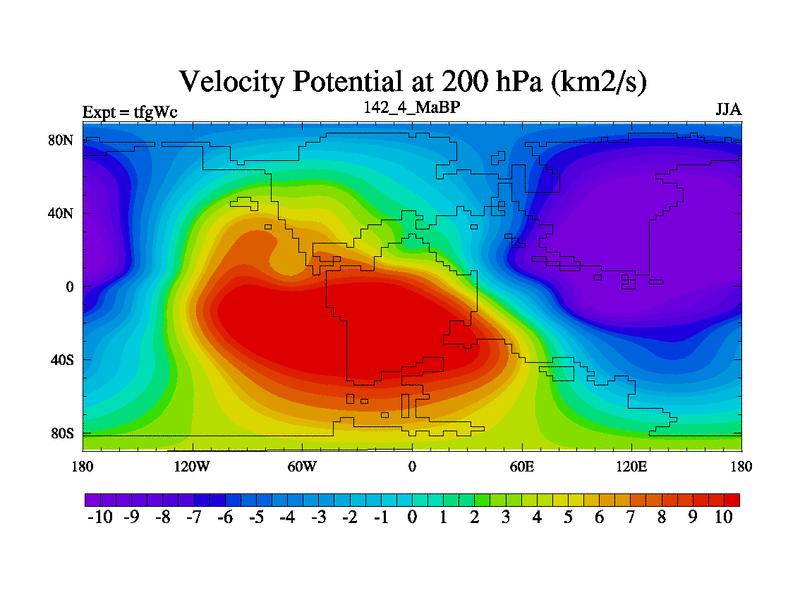 Velocity Potential at 200 hPa (km2/s)

Expt = tfgWc

142_4_MaBP

JJA

80N
40N
0
40S
80S

180 120W 60W 0 60E 120E 180

-10 -9 -8 -7 -6 -5 -4 -3 -2 -1 0 1 2 3 4 5 6 7 8 9 10